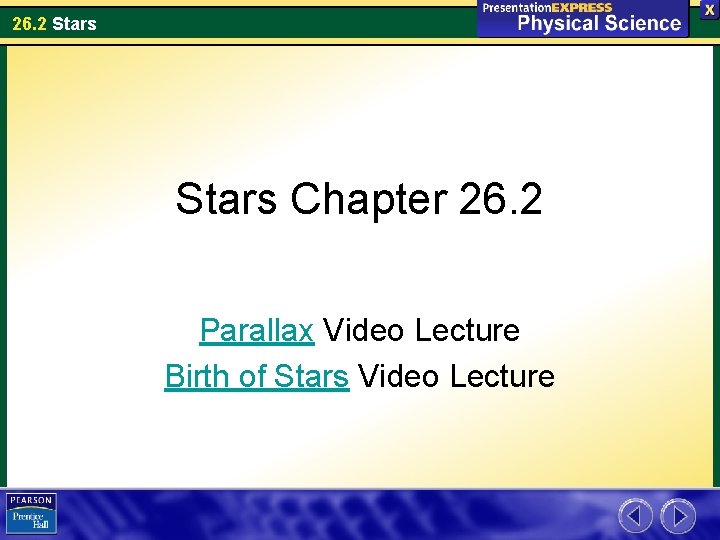 26.2 Stars

PresentationEXPRESS
Physical Science

X

Stars Chapter 26.2

Parallax Video Lecture
Birth of Stars Video Lecture

PEARSON
Prentice Hall